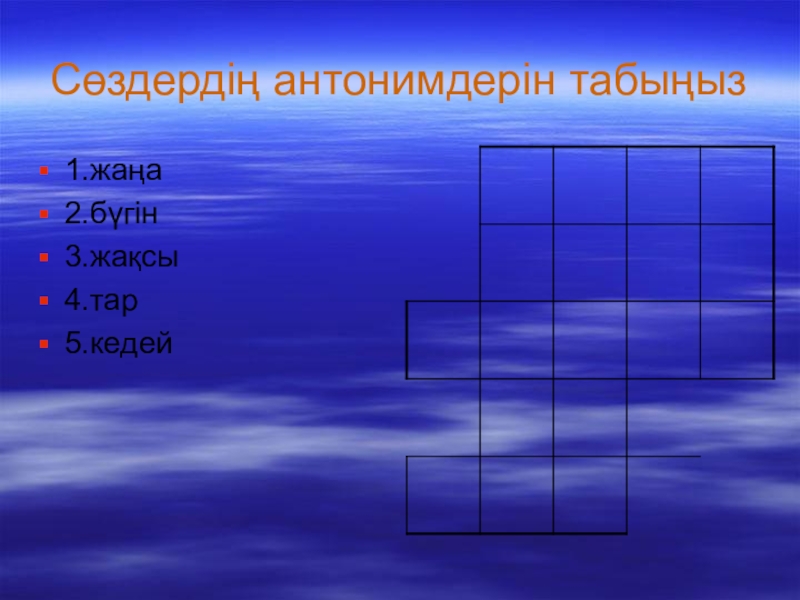 Сөздердің антонимдерін табыңыз

1.жаңа
2.бүгін
3.жақсы
4.тар
5.кедей